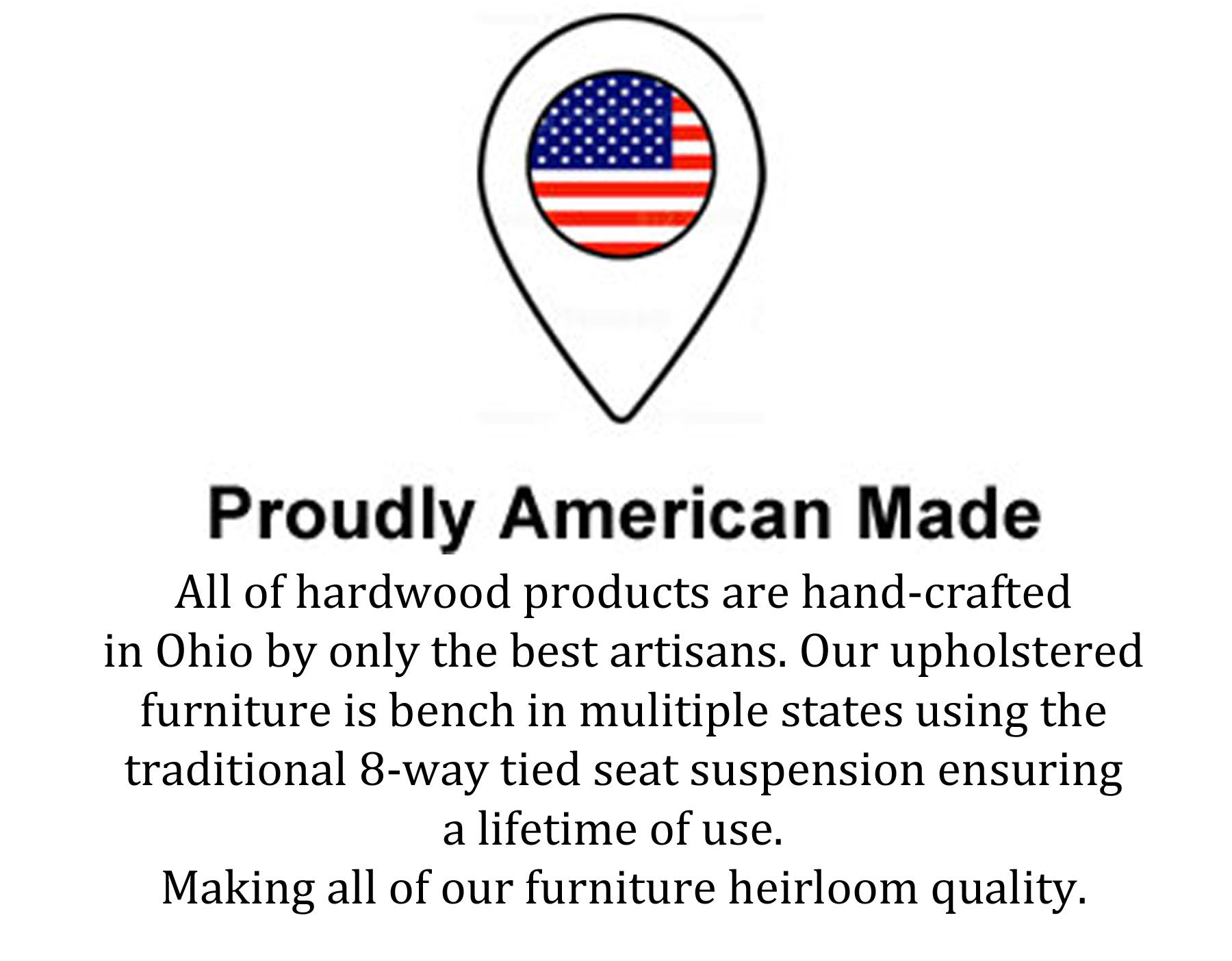 Proudly American Made

All of hardwood products are hand-crafted in Ohio by only the best artisans. Our upholstered furniture is bench in mulitiple states using the traditional 8-way tied seat suspension ensuring a lifetime of use.
Making all of our furniture heirloom quality.